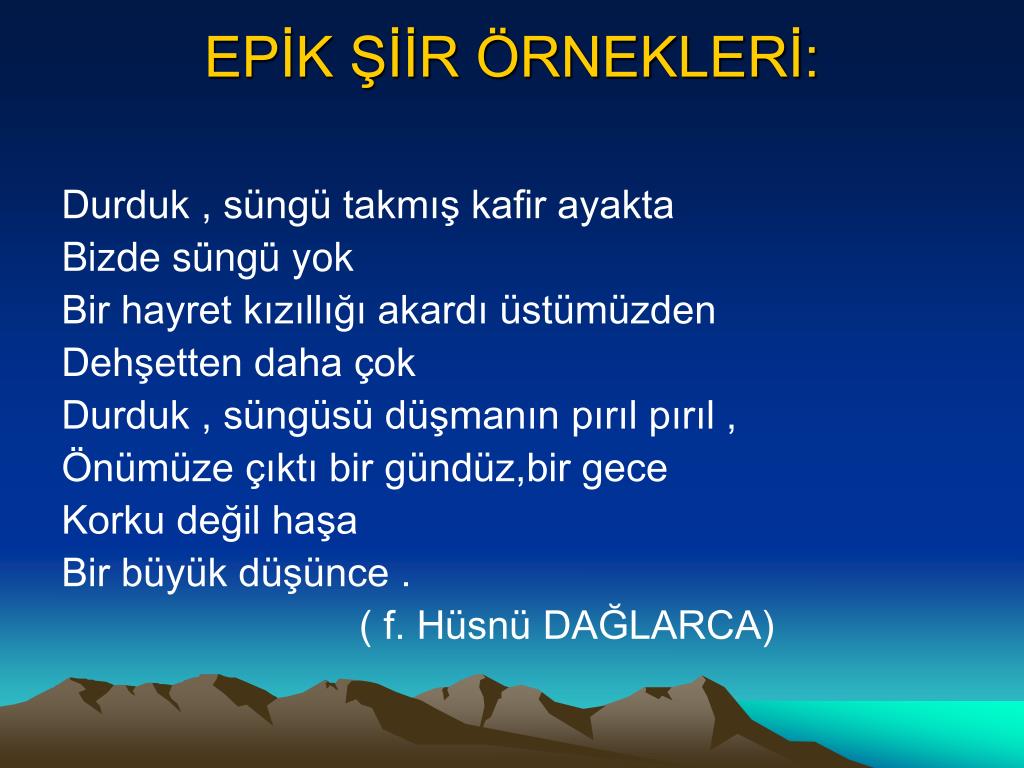 EPİK ŞİİR ÖRNEKLERİ:

Durduk , süngü takmış kafir ayakta
Bizde süngü yok
Bir hayret kızıllığı akardı üstümüzden
Dehşetten daha çok
Durduk , süngüsü düşmanın pırıl pırıl ,
Önümüze çıktı bir gündüz,bir gece
Korku değil haşa
Bir büyük düşünce .
( f. Hüsnü DAĞLARCA)